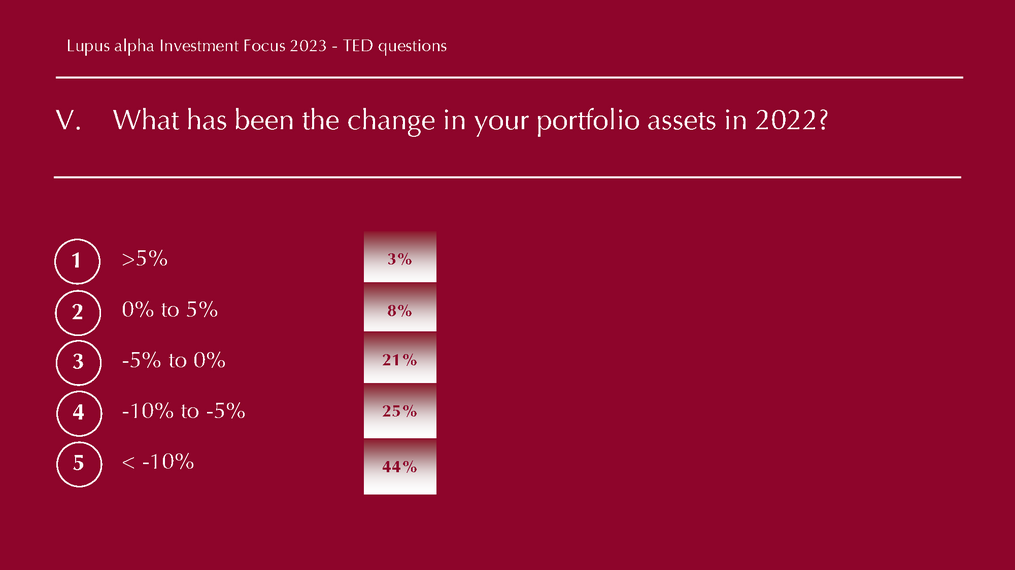 Lupus alpha Investment Focus 2023 - TED questions

V. What has been the change in your portfolio assets in 2022?

1 >5% 3%

2 0% to 5% 8%

3 -5% to 0% 21%

4 -10% to -5% 25%

5 < -10% 44%